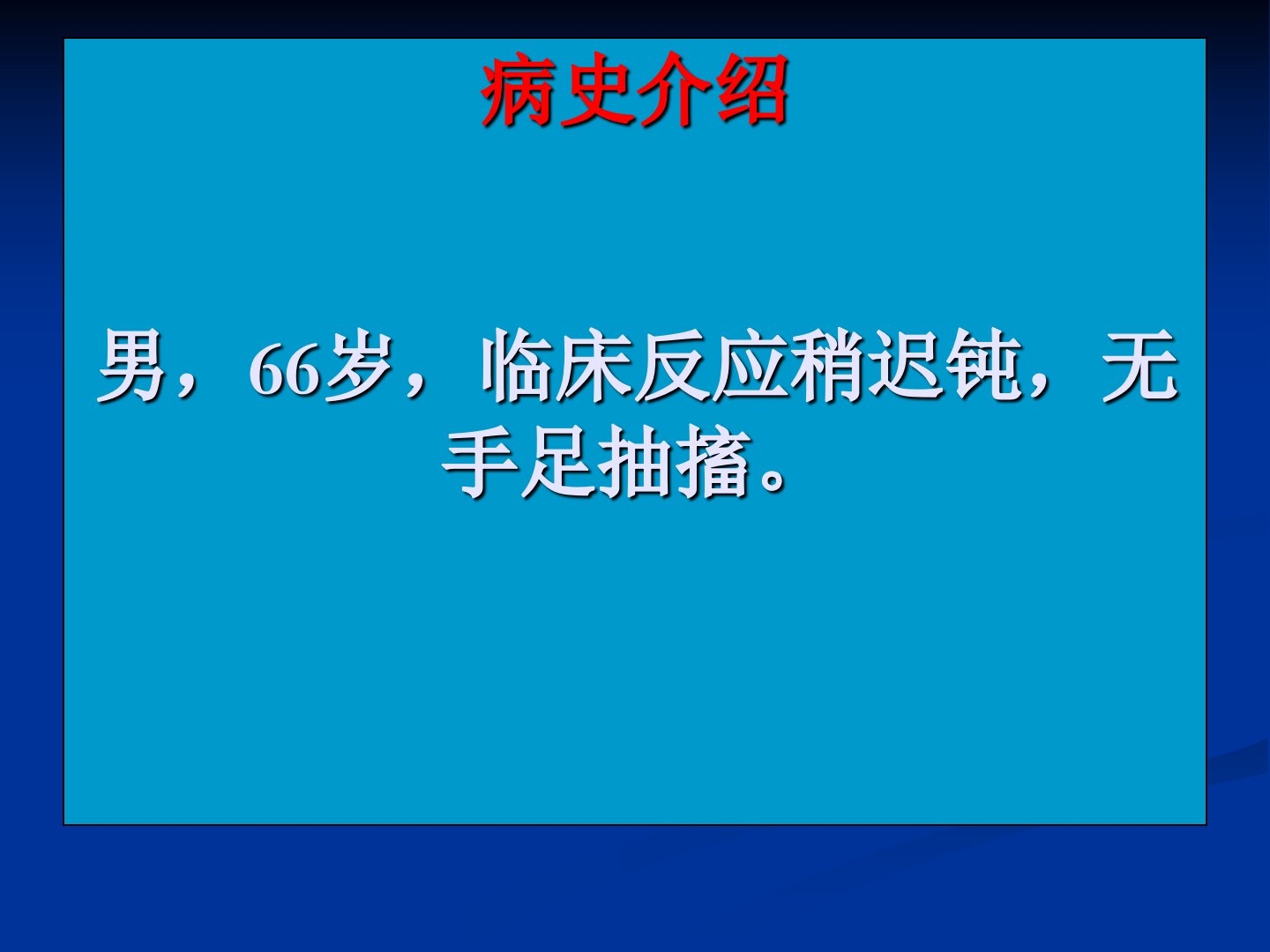 病史介绍

男，66岁，临床反应稍迟钝，无手足抽搐。